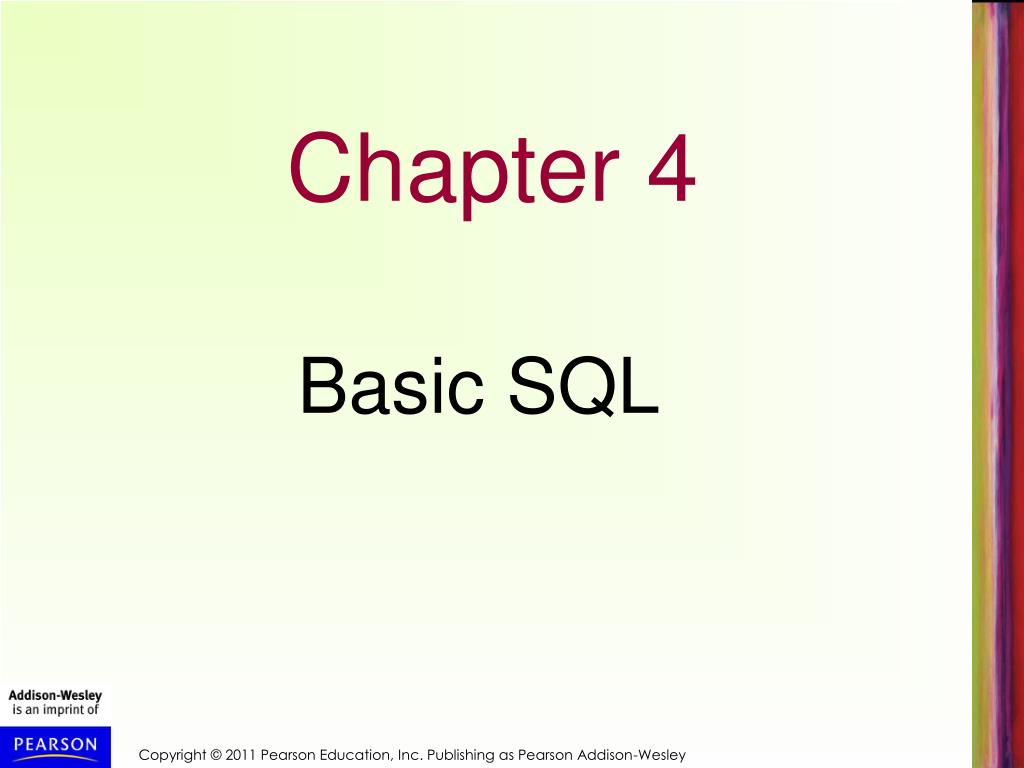 Chapter 4

Basic SQL

Addison-Wesley
is an imprint of

PEARSON

Copyright © 2011 Pearson Education, Inc. Publishing as Pearson Addison-Wesley